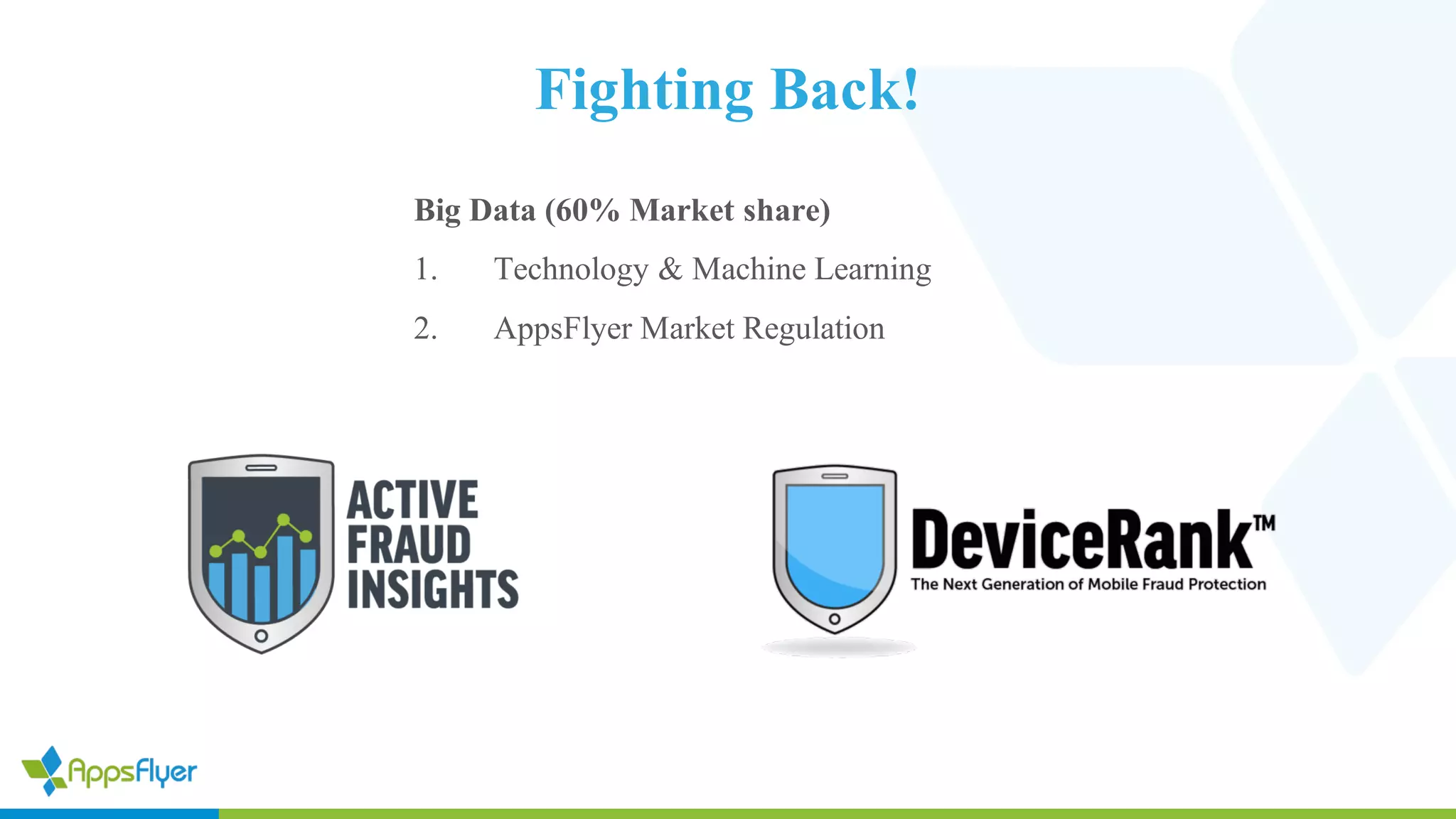 Fighting Back!

Big Data (60% Market share)

1. Technology & Machine Learning

2. AppsFlyer Market Regulation

ACTIVE FRAUD INSIGHTS

DeviceRank™
The Next Generation of Mobile Fraud Protection

AppsFlyer